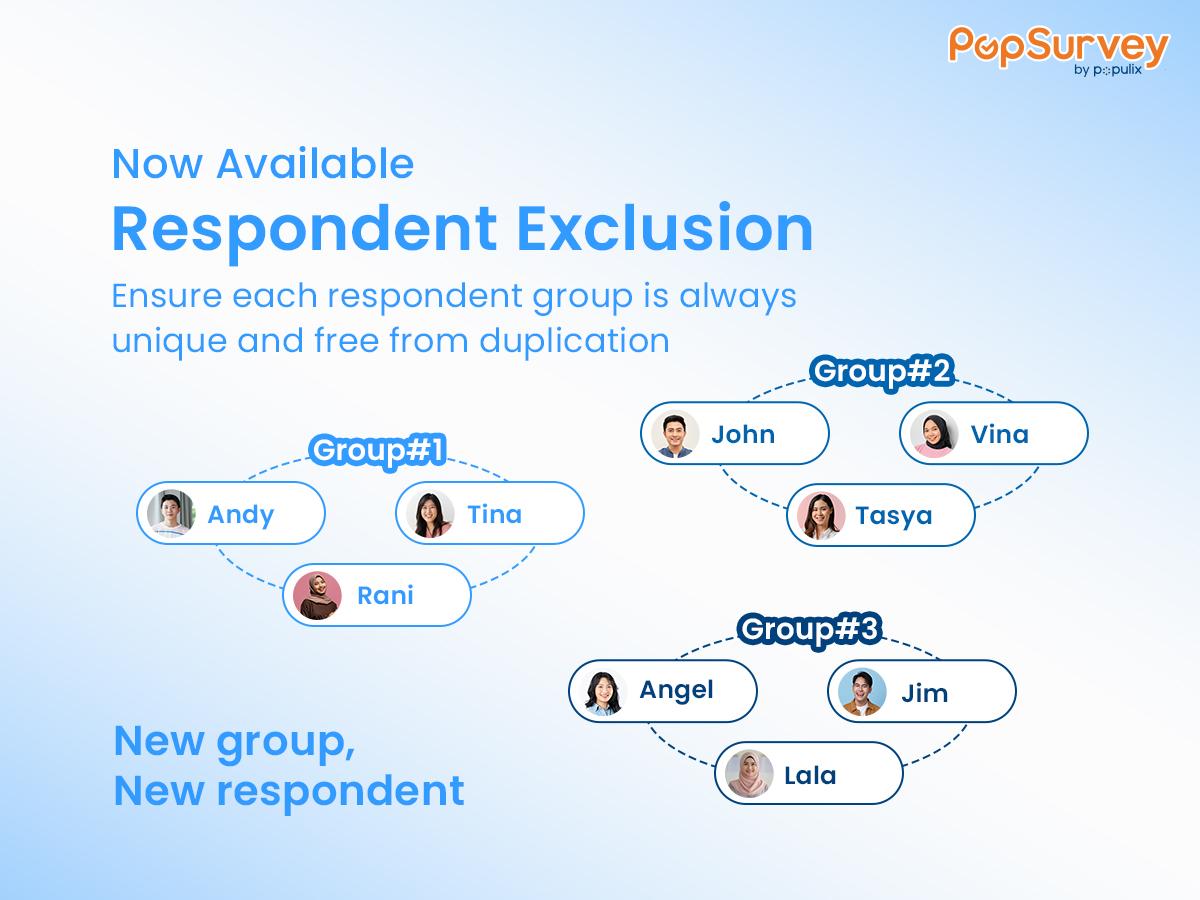 PopSurvey
by populix

Now Available
Respondent Exclusion
Ensure each respondent group is always unique and free from duplication

Group#1
Andy
Tina
Rani

Group#2
John
Vina
Tasya

Group#3
Angel
Jim
Lala

New group,
New respondent